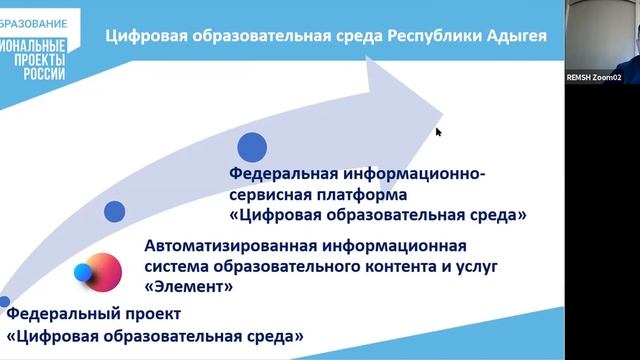 БРАЗОВАНИЕ
ИОНАЛЬНЫЕ ПРОЕКТЫ РОССИИ

Цифровая образовательная среда Республики Адыгея

REMSH Zoom02

Федеральная информационно-сервисная платформа «Цифровая образовательная среда»

Автоматизированная информационная система образовательного контента и услуг «Элемент»

Федеральный проект «Цифровая образовательная среда»